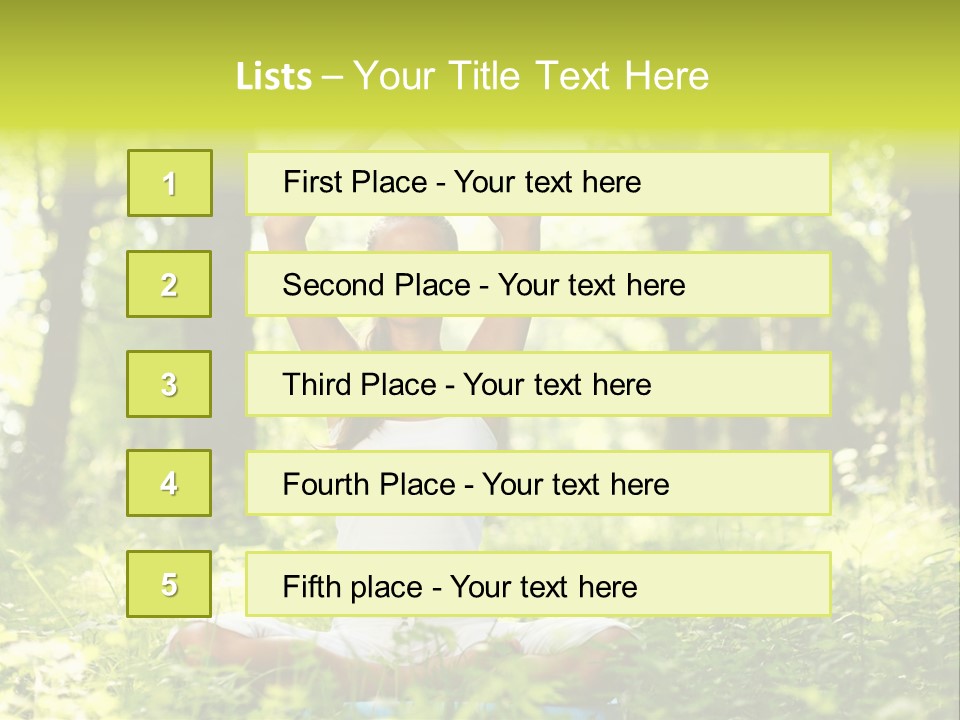 Lists – Your Title Text Here

1

First Place - Your text here

2

Second Place - Your text here

3

Third Place - Your text here

4

Fourth Place - Your text here

5

Fifth place - Your text here